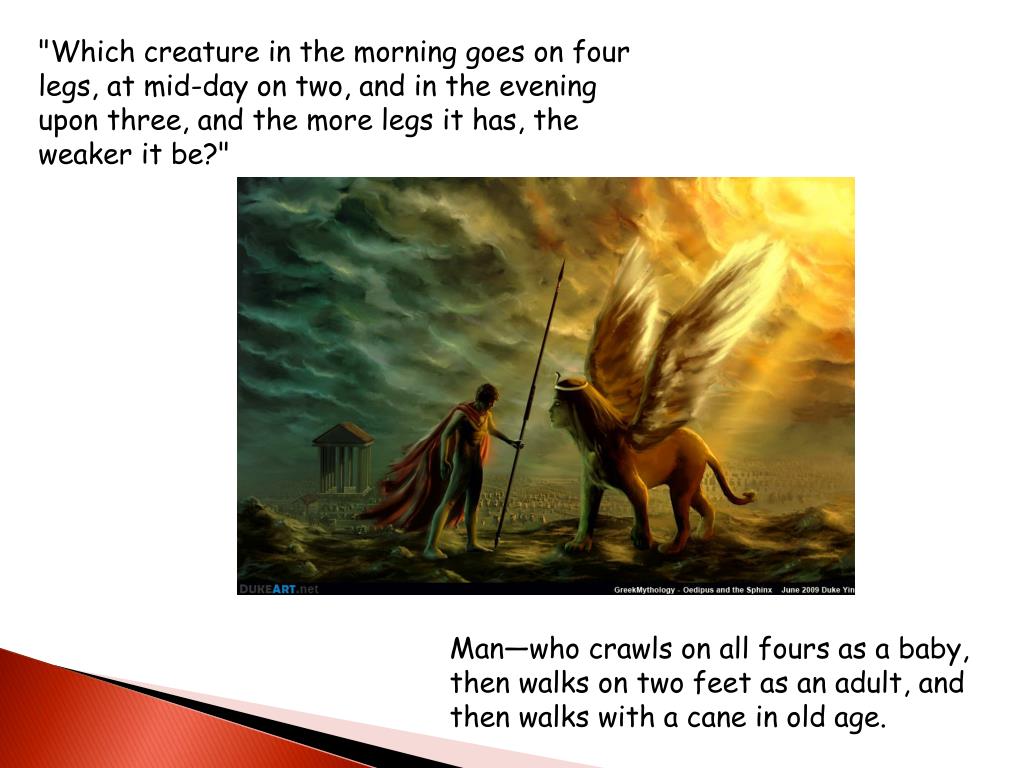 "Which creature in the morning goes on four legs, at mid-day on two, and in the evening upon three, and the more legs it has, the weaker it be?"

DUKEART.net

GreekMythology - Oedipus and the Sphinx June 2009 Duke Yin

Man—who crawls on all fours as a baby, then walks on two feet as an adult, and then walks with a cane in old age.